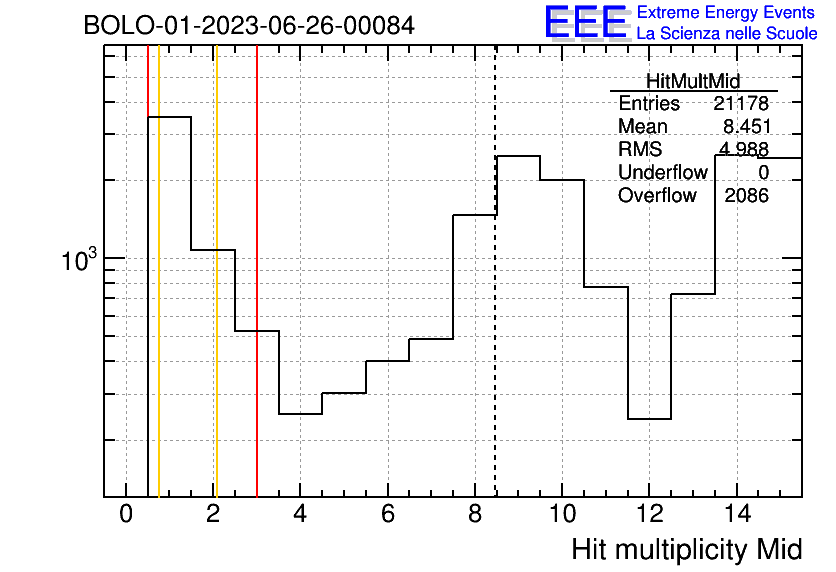 BOLO-01-2023-06-26-00084

EEE Extreme Energy Events
La Scienza nelle Scuole

| HitMultMid | |
|---|---|
| Entries | 21178 |
| Mean | 8.451 |
| RMS | 4.988 |
| Underflow | 0 |
| Overflow | 2086 |

$10^3$

0 2 4 6 8 10 12 14

Hit multiplicity Mid